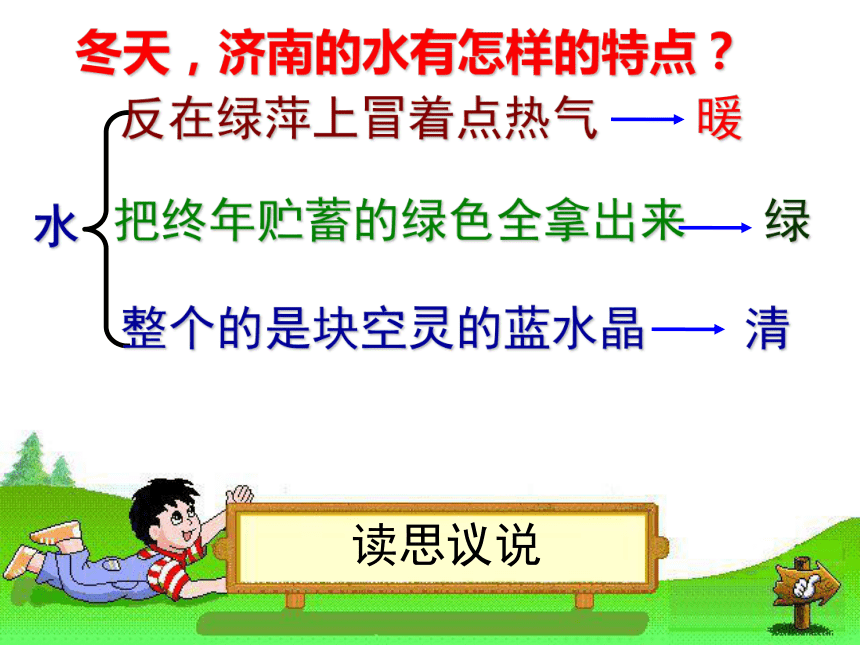 冬天，济南的水有怎样的特点？

水 反在绿萍上冒着点热气 → 暖

把终年贮蓄的绿色全拿出来 → 绿

整个的是块空灵的蓝水晶 → 清

读思议说